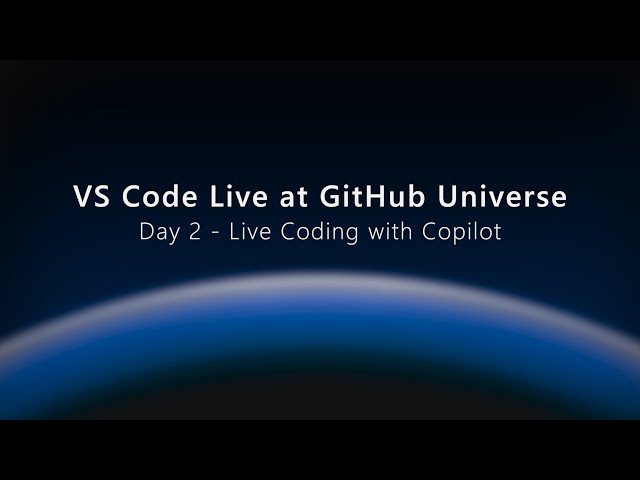 VS Code Live at GitHub Universe
Day 2 - Live Coding with Copilot